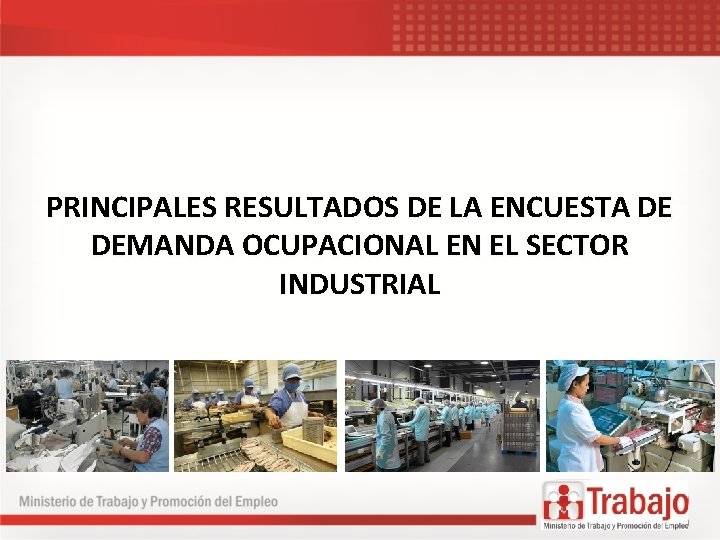 PRINCIPALES RESULTADOS DE LA ENCUESTA DE DEMANDA OCUPACIONAL EN EL SECTOR INDUSTRIAL

Ministerio de Trabajo y Promoción del Empleo

Trabajo
Ministerio de Trabajo y Promoción del Empleo